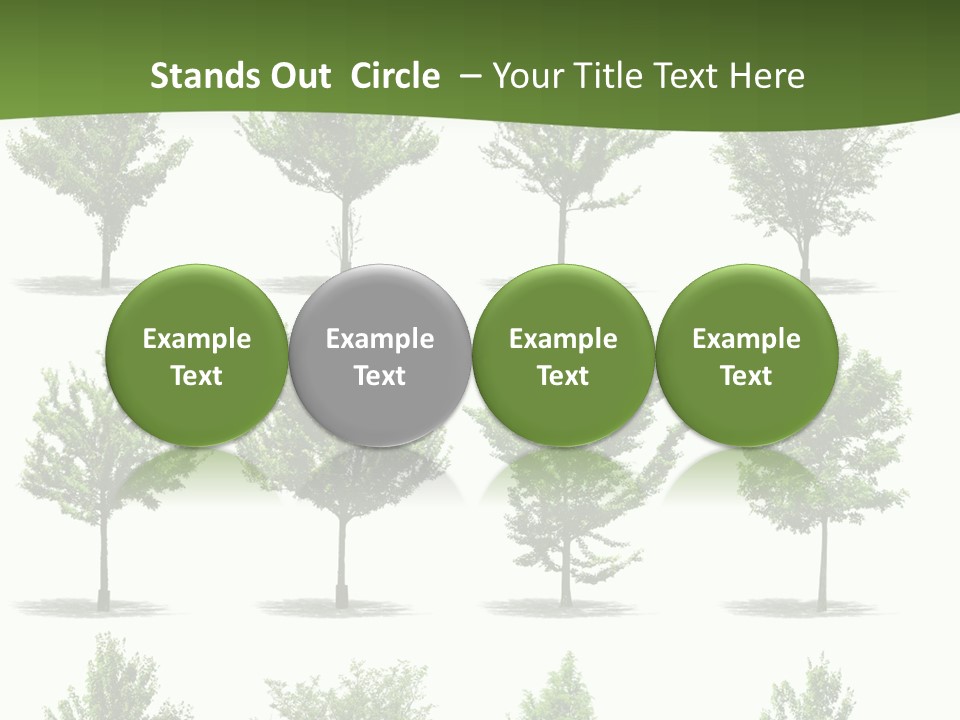 Stands Out Circle – Your Title Text Here

Example Text

Example Text

Example Text

Example Text